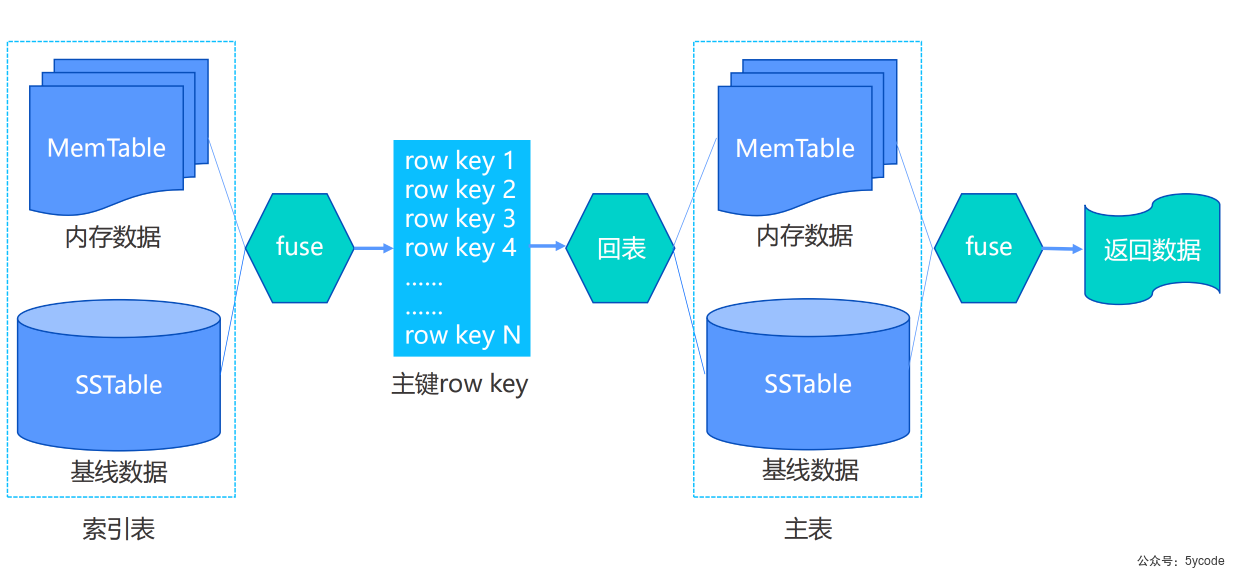 MemTable
内存数据
SSTable
基线数据
索引表

fuse

row key 1
row key 2
row key 3
row key 4
......
......
row key N
主键row key

回表

MemTable
内存数据
SSTable
基线数据
主表

fuse

返回数据

公众号：5ycode